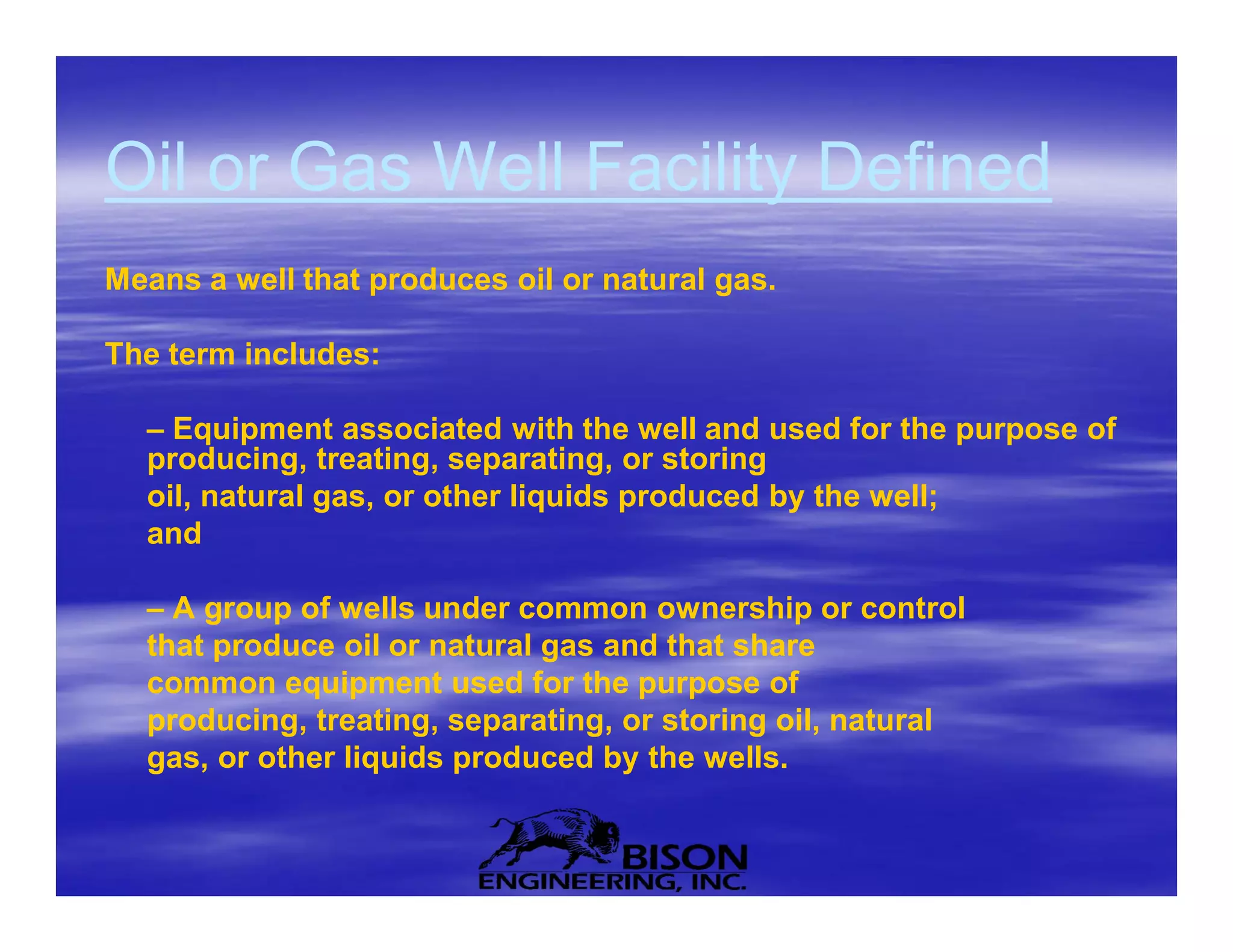 Oil or Gas Well Facility Defined

Means a well that produces oil or natural gas.

The term includes:

– Equipment associated with the well and used for the purpose of producing, treating, separating, or storing oil, natural gas, or other liquids produced by the well; and

– A group of wells under common ownership or control that produce oil or natural gas and that share common equipment used for the purpose of producing, treating, separating, or storing oil, natural gas, or other liquids produced by the wells.

BISON
ENGINEERING, INC.